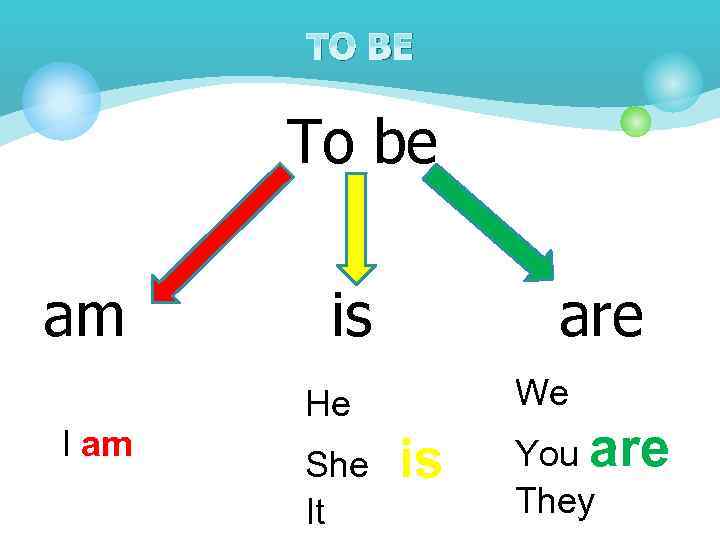 TO BE

To be

am

is

are

I am

He
She is
It

We
You are
They